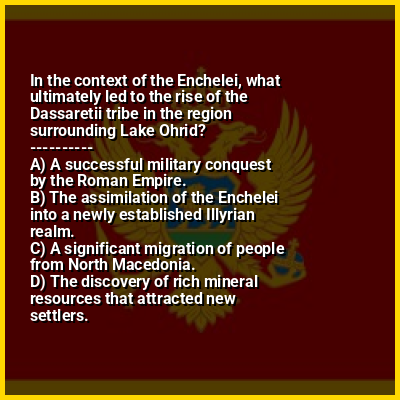 In the context of the Enchelei, what ultimately led to the rise of the Dassaretii tribe in the region surrounding Lake Ohrid?
----------
A) A successful military conquest by the Roman Empire.
B) The assimilation of the Enchelei into a newly established Illyrian realm.
C) A significant migration of people from North Macedonia.
D) The discovery of rich mineral resources that attracted new settlers.